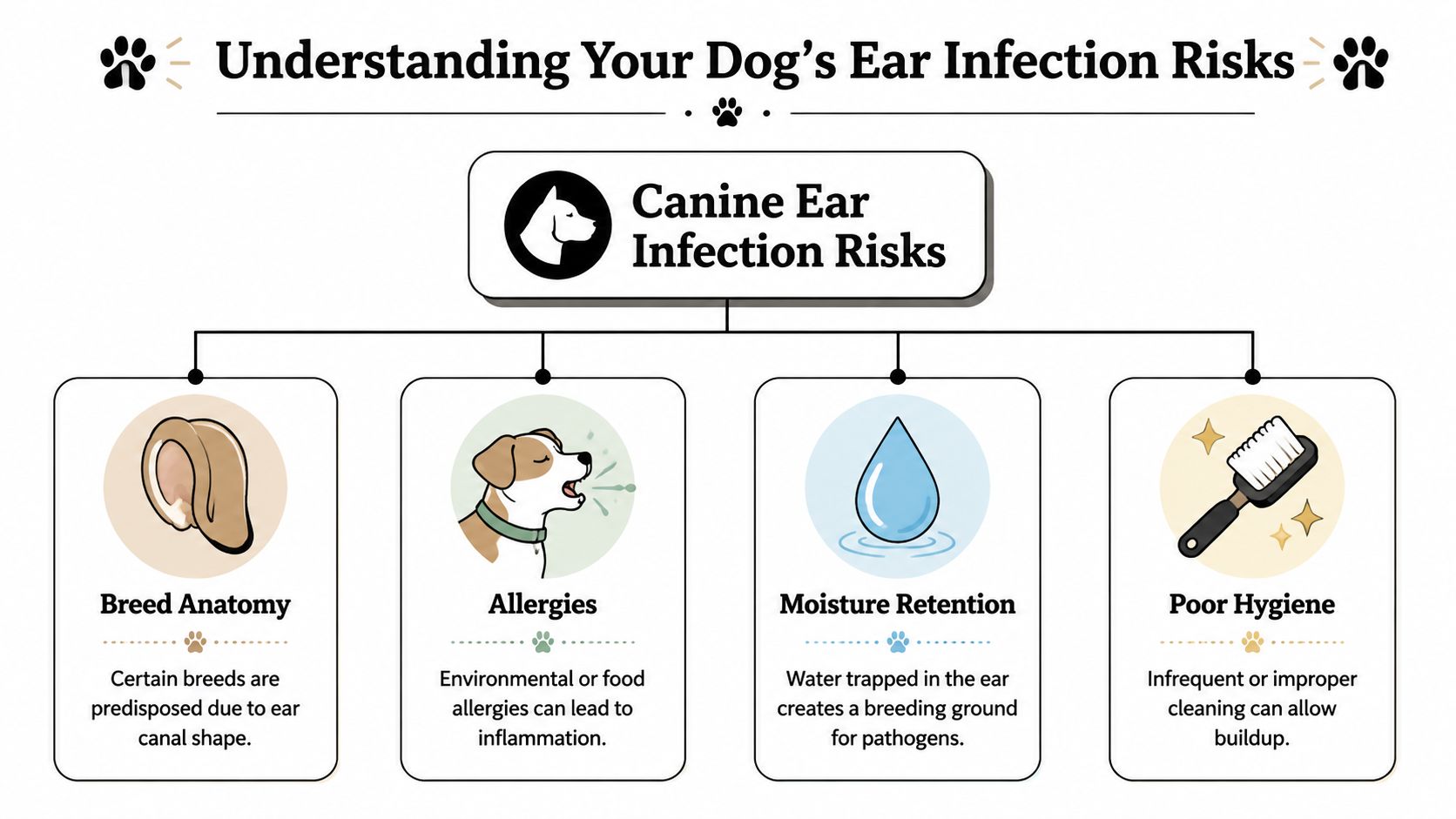 Understanding Your Dog's Ear Infection Risks

Canine Ear Infection Risks

Breed Anatomy

Certain breeds are predisposed due to ear canal shape.

Allergies

Environmental or food allergies can lead to inflammation.

Moisture Retention

Water trapped in the ear creates a breeding ground for pathogens.

Poor Hygiene

Infrequent or improper cleaning can allow buildup.